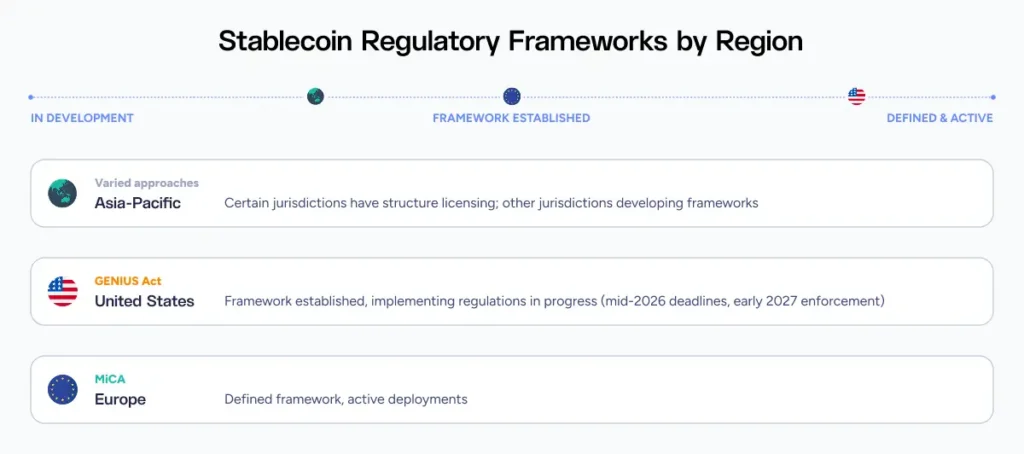 Stablecoin Regulatory Frameworks by Region

IN DEVELOPMENT

FRAMEWORK ESTABLISHED

DEFINED & ACTIVE

Varied approaches
Asia-Pacific
Certain jurisdictions have structure licensing; other jurisdictions developing frameworks

GENIUS Act
United States
Framework established, implementing regulations in progress (mid-2026 deadlines, early 2027 enforcement)

MiCA
Europe
Defined framework, active deployments